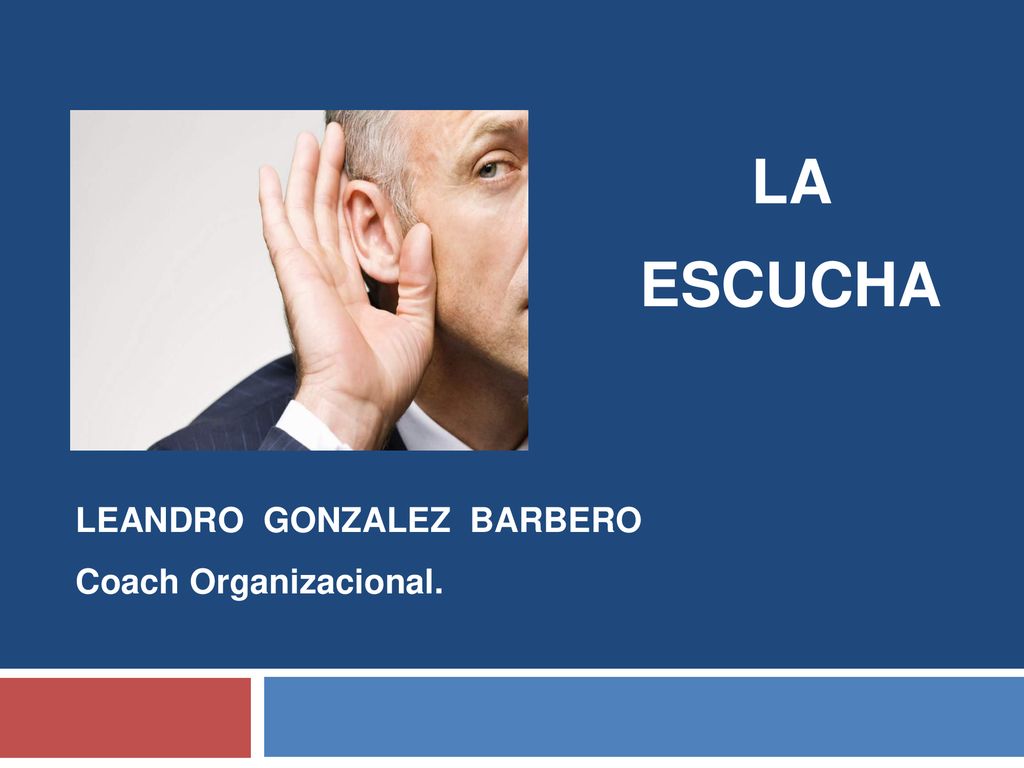 LA
ESCUCHA

LEANDRO GONZALEZ BARBERO
Coach Organizacional.